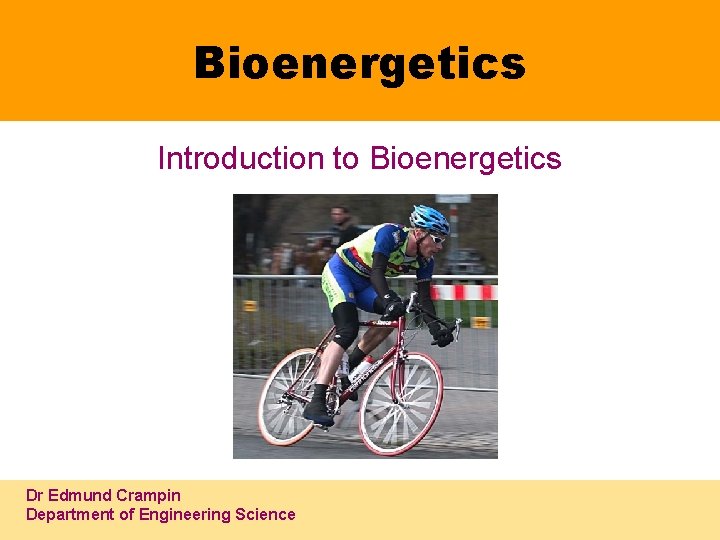 Bioenergetics

Introduction to Bioenergetics

Dr Edmund Crampin
Department of Engineering Science